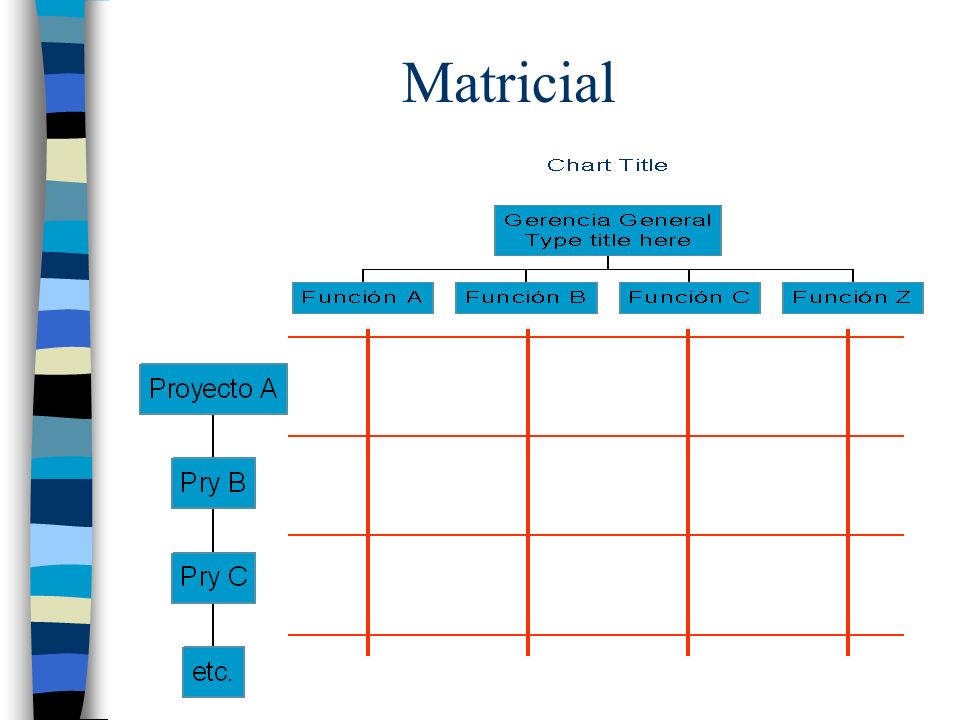 Matricial

Chart Title

Gerencia General
Type title here

Función A

Función B

Función C

Función Z

Proyecto A

Pry B

Pry C

etc.